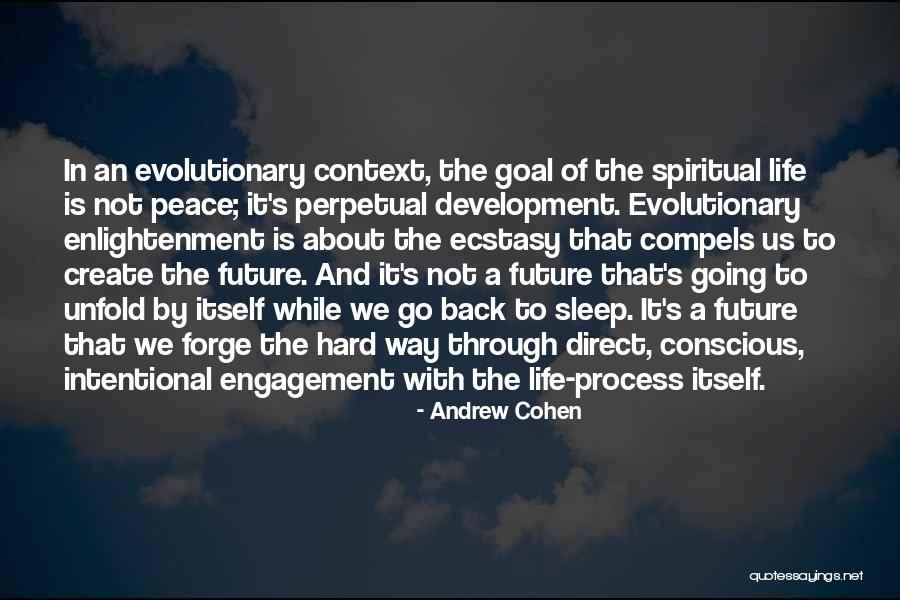 In an evolutionary context, the goal of the spiritual life is not peace; it's perpetual development. Evolutionary enlightenment is about the ecstasy that compels us to create the future. And it's not a future that's going to unfold by itself while we go back to sleep. It's a future that we forge the hard way through direct, conscious, intentional engagement with the life-process itself.

- Andrew Cohen

quotessayings.net